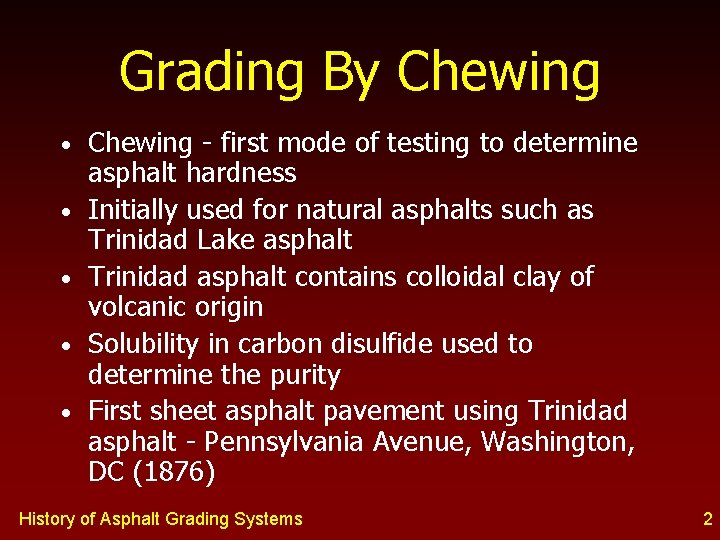 Grading By Chewing

• Chewing - first mode of testing to determine asphalt hardness
• Initially used for natural asphalts such as Trinidad Lake asphalt
• Trinidad asphalt contains colloidal clay of volcanic origin
• Solubility in carbon disulfide used to determine the purity
• First sheet asphalt pavement using Trinidad asphalt - Pennsylvania Avenue, Washington, DC (1876)

History of Asphalt Grading Systems

2